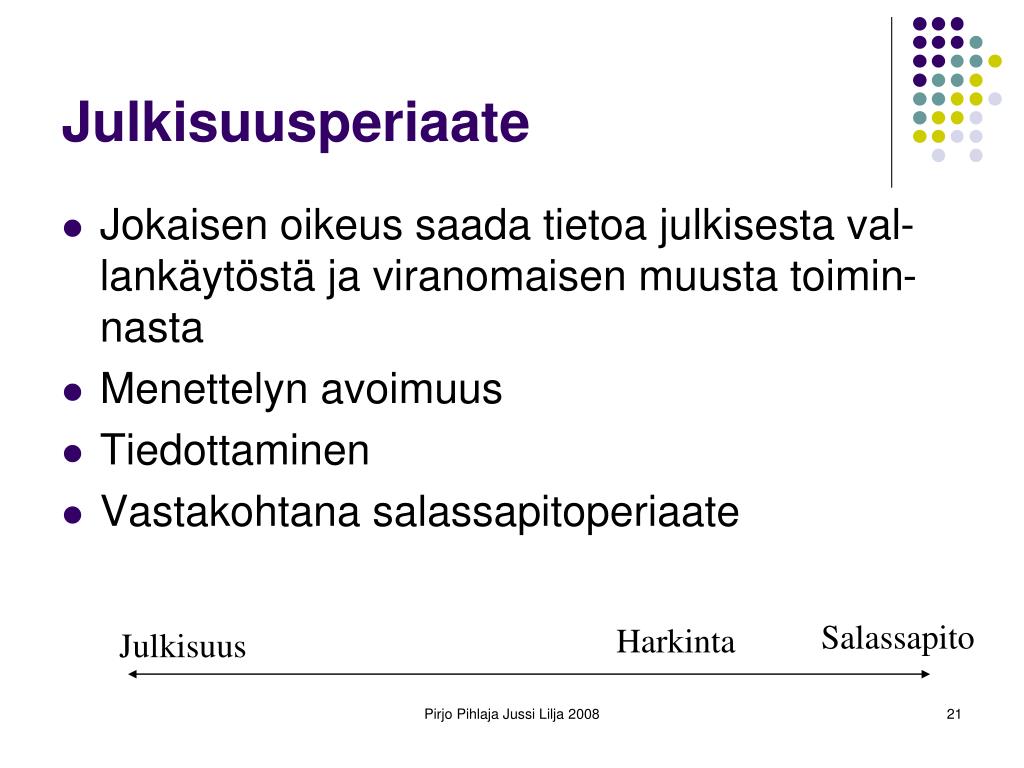 Julkisuusperiaate

- Jokaisen oikeus saada tietoa julkisesta vallankäytöstä ja viranomaisen muusta toiminnasta
- Menettelyn avoimuus
- Tiedottaminen
- Vastakohtana salassapitoperiaate

Julkisuus

Harkinta

Salassapito

Pirjo Pihlaja Jussi Lilja 2008

21